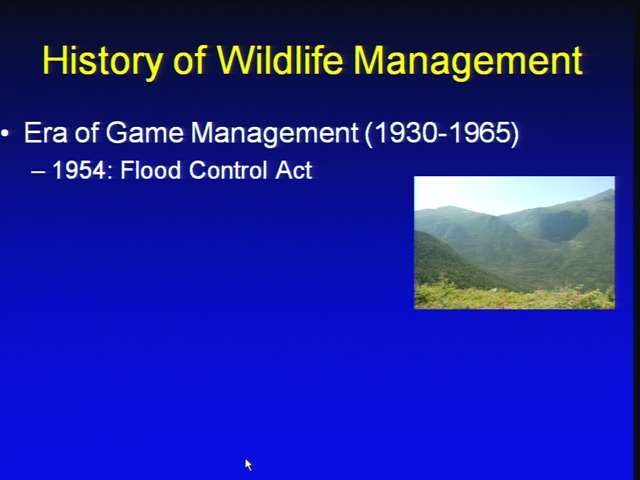 History of Wildlife Management

• Era of Game Management (1930-1965)
– 1954: Flood Control Act